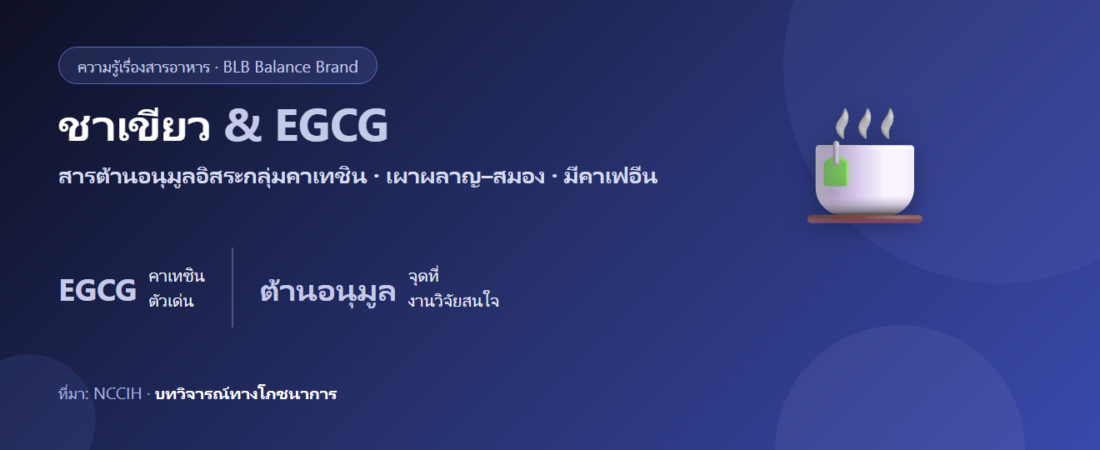 ความรู้เรื่องสารอาหาร · BLB Balance Brand

ชาเขียว & EGCG

สารต้านอนุมูลอิสระกลุ่มคาเทชิน · เผาผลาญ–สมอง · มีคาเฟอีน

EGCG คาเทชิน ตัวเด่น

ต้านอนุมูล จุดที่ งานวิจัยสนใจ

ที่มา: NCCIH · บทวิจารณ์ทางโภชนาการ